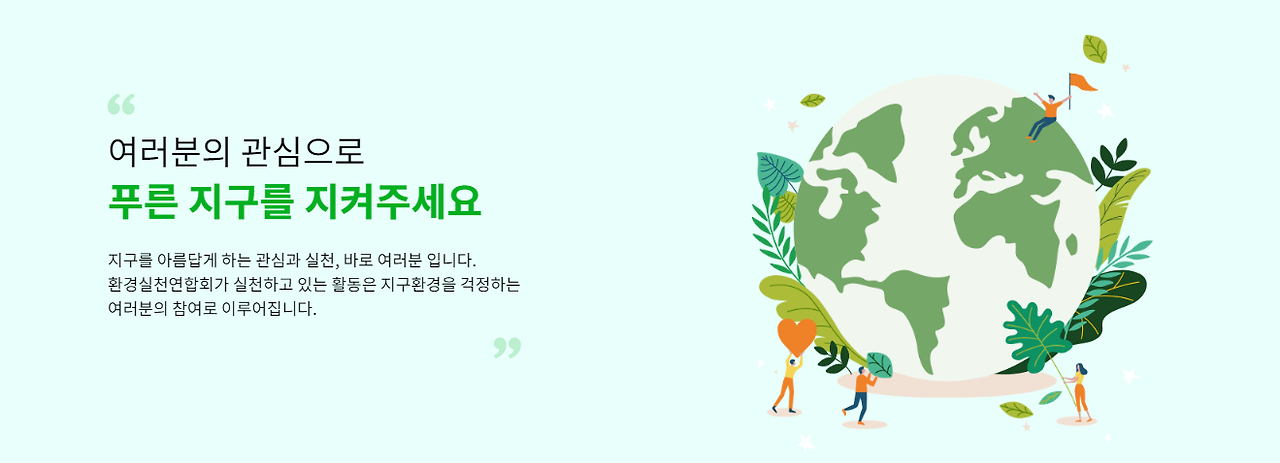 “
여러분의 관심으로
푸른 지구를 지켜주세요

지구를 아름답게 하는 관심과 실천, 바로 여러분 입니다.
환경실천연합회가 실천하고 있는 활동은 지구환경을 걱정하는 여러분의 참여로 이루어집니다.
”